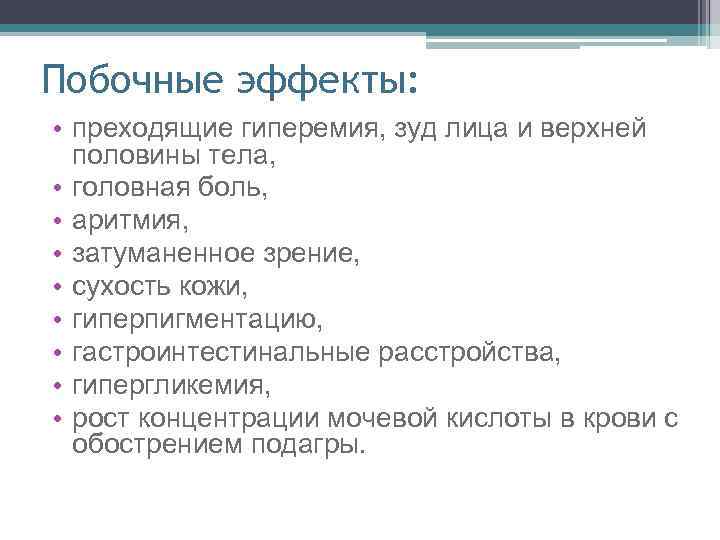 Побочные эффекты:

• преходящие гиперемия, зуд лица и верхней половины тела,
• головная боль,
• аритмия,
• затуманенное зрение,
• сухость кожи,
• гиперпигментацию,
• гастроинтестинальные расстройства,
• гипергликемия,
• рост концентрации мочевой кислоты в крови с обострением подагры.